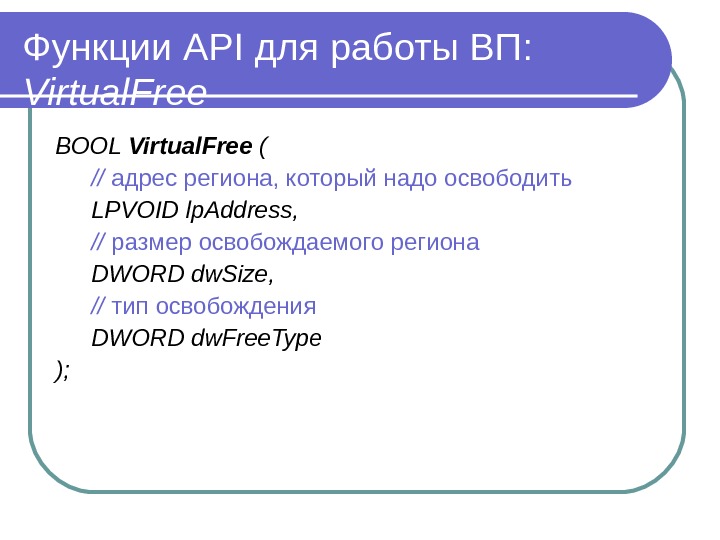 Функции API для работы ВП: VirtualFree

BOOL VirtualFree (
// адрес региона, который надо освободить
LPVOID lpAddress,
// размер освобождаемого региона
DWORD dwSize,
// тип освобождения
DWORD dwFreeType
);